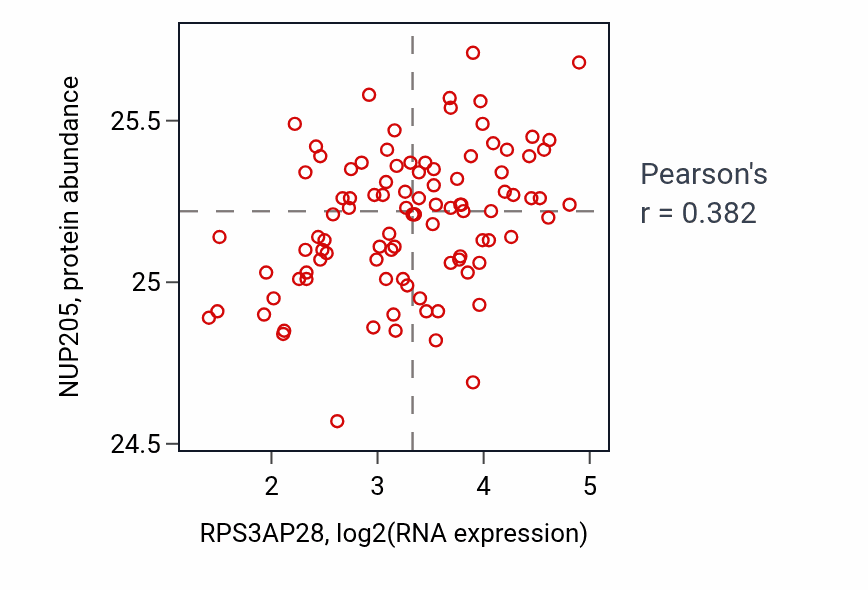 NUP205, protein abundance

25.5
25
24.5

2
3
4
5

RPS3AP28, log2(RNA expression)

Pearson's
r = 0.382